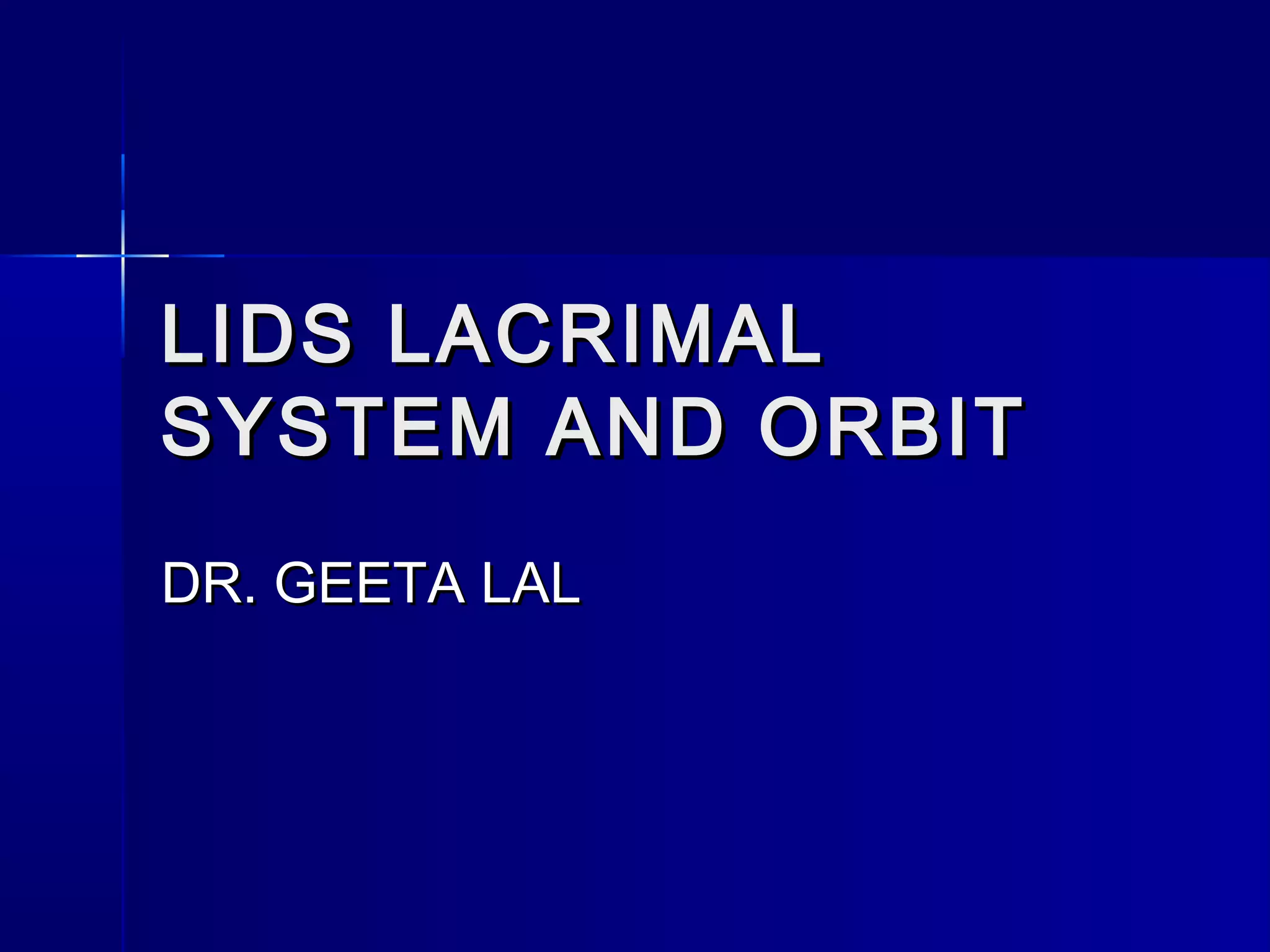 LIDS LACRIMAL SYSTEM AND ORBIT

DR. GEETA LAL